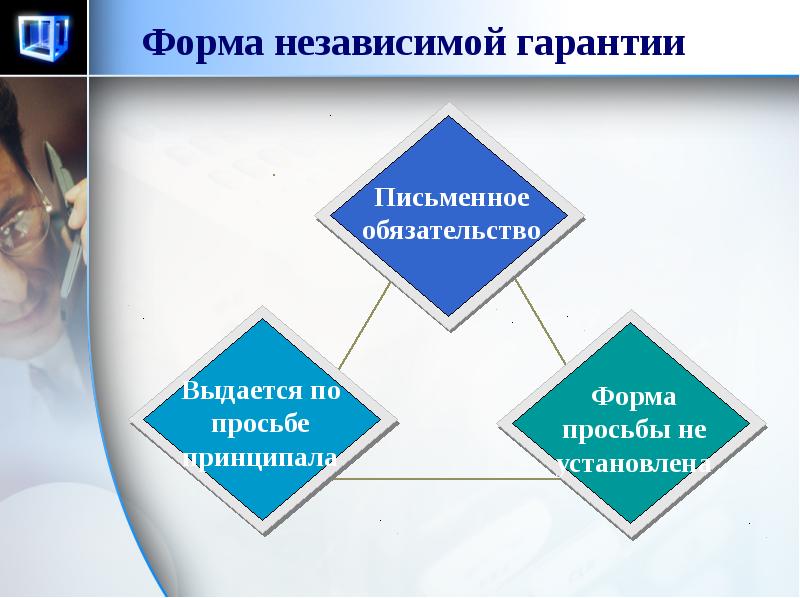 Форма независимой гарантии

Письменное обязательство

Выдается по просьбе принципала

Форма просьбы не установлена